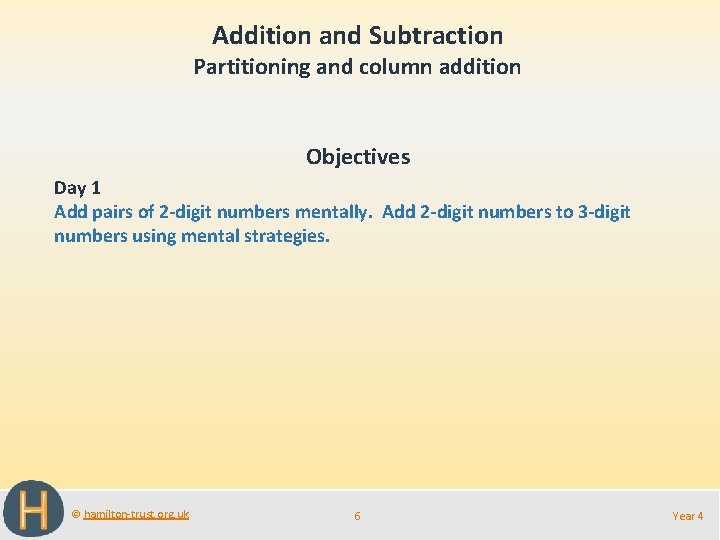 Addition and Subtraction
Partitioning and column addition

Objectives

Day 1
Add pairs of 2-digit numbers mentally. Add 2-digit numbers to 3-digit numbers using mental strategies.

H

© hamilton-trust.org.uk

6

Year 4